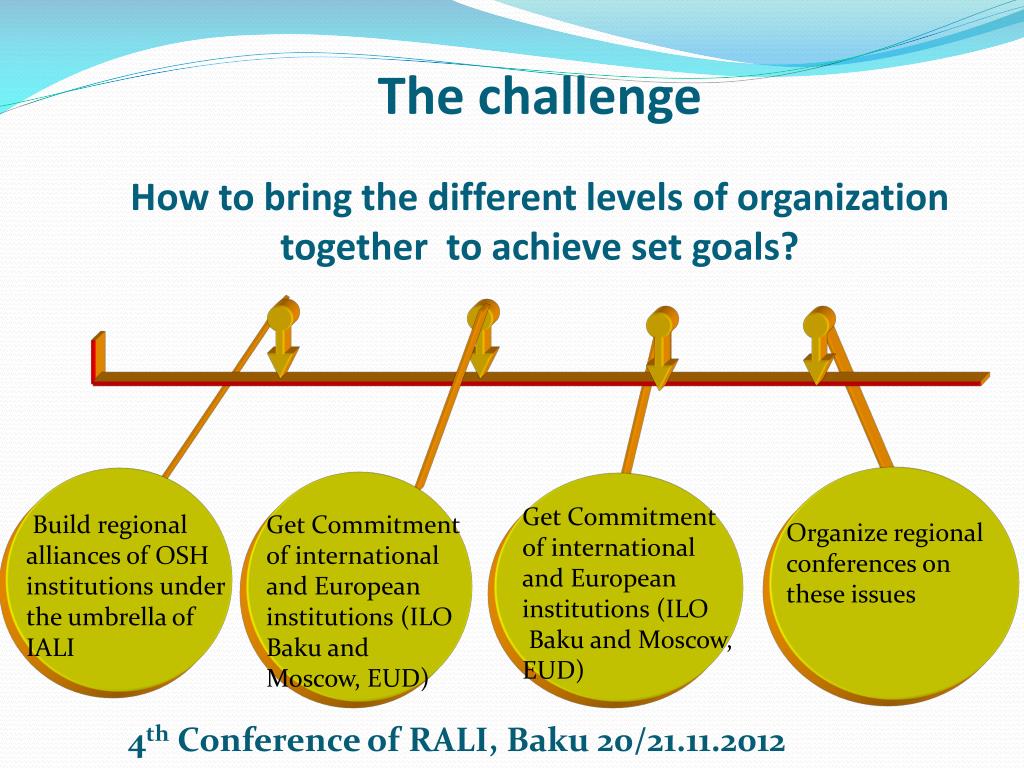 The challenge

How to bring the different levels of organization together to achieve set goals?

Build regional alliances of OSH institutions under the umbrella of IALI

Get Commitment of international and European institutions (ILO Baku and Moscow, EUD)

Get Commitment of international and European institutions (ILO Baku and Moscow, EUD)

Organize regional conferences on these issues

4$^{th}$ Conference of RALI, Baku 20/21.11.2012